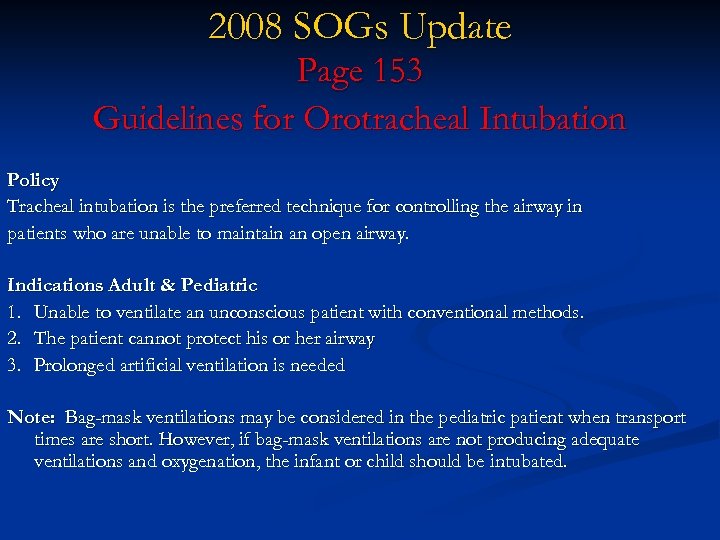 2008 SOGs Update
Page 153
Guidelines for Orotracheal Intubation

Policy
Tracheal intubation is the preferred technique for controlling the airway in patients who are unable to maintain an open airway.

Indications Adult & Pediatric
1. Unable to ventilate an unconscious patient with conventional methods.
2. The patient cannot protect his or her airway
3. Prolonged artificial ventilation is needed

Note: Bag-mask ventilations may be considered in the pediatric patient when transport times are short. However, if bag-mask ventilations are not producing adequate ventilations and oxygenation, the infant or child should be intubated.